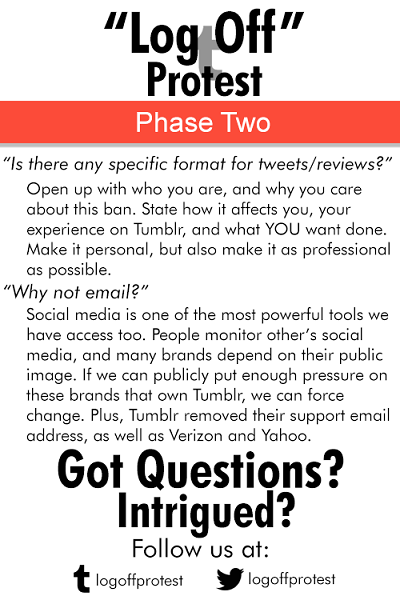 "Log Off"
Protest

Phase Two

"Is there any specific format for tweets/reviews?"

Open up with who you are, and why you care about this ban. State how it affects you, your experience on Tumblr, and what YOU want done. Make it personal, but also make it as professional as possible.

"Why not email?"

Social media is one of the most powerful tools we have access too. People monitor other's social media, and many brands depend on their public image. If we can publicly put enough pressure on these brands that own Tumblr, we can force change. Plus, Tumblr removed their support email address, as well as Verizon and Yahoo.

Got Questions?
Intrigued?

Follow us at:

logoffprotest logoffprotest